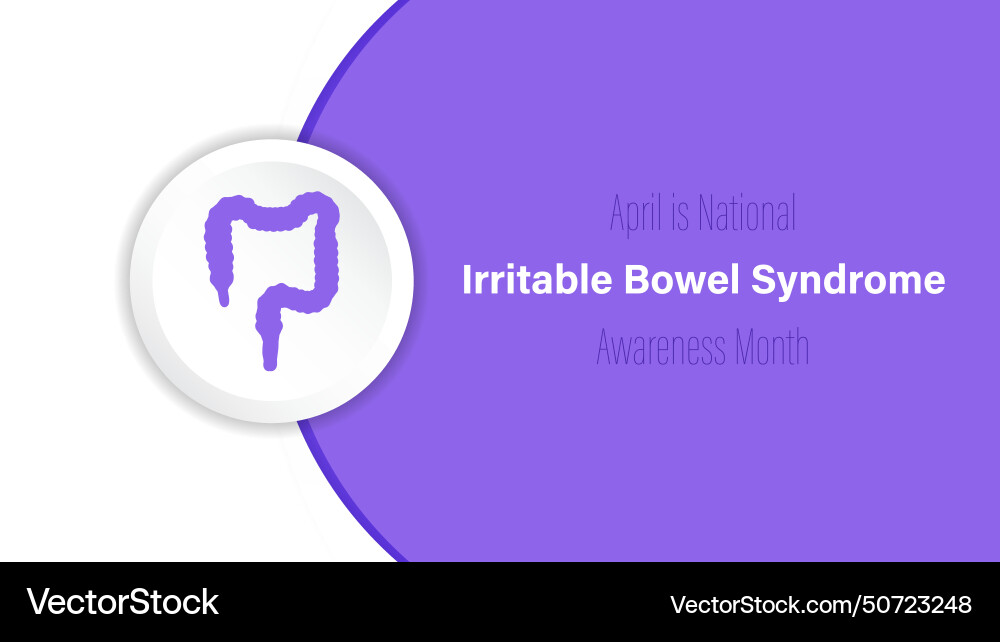 April is National

Irritable Bowel Syndrome

Awareness Month

VectorStock

VectorStock.com/50723248